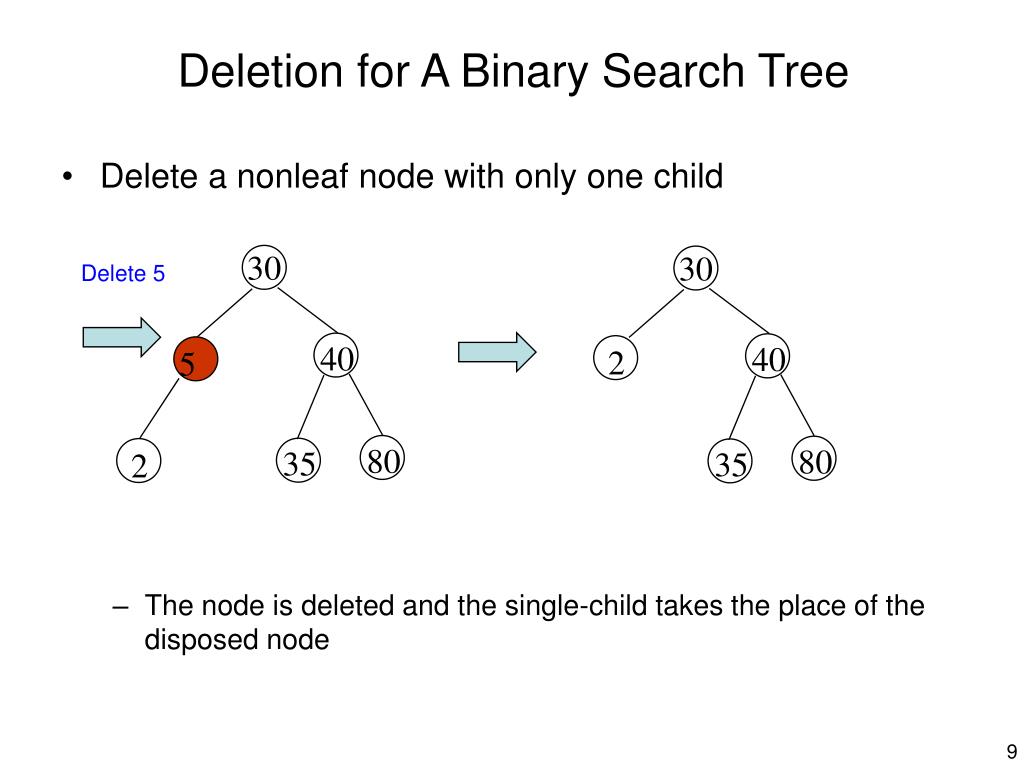 Deletion for A Binary Search Tree

• Delete a nonleaf node with only one child

Delete 5

30

5

40

2

35

80

30

2

40

35

80

– The node is deleted and the single-child takes the place of the disposed node

9